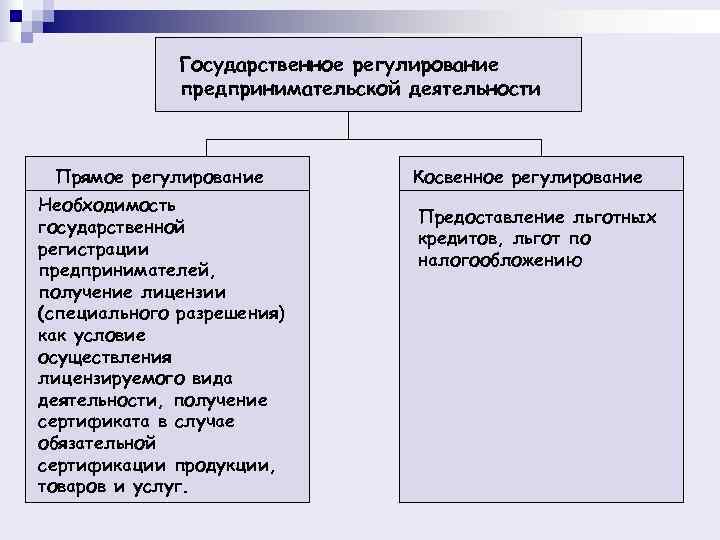 Государственное регулирование предпринимательской деятельности

Прямое регулирование

Необходимость государственной регистрации предпринимателей, получение лицензии (специального разрешения) как условие осуществления лицензируемого вида деятельности, получение сертификата в случае обязательной сертификации продукции, товаров и услуг.

Косвенное регулирование

Предоставление льготных кредитов, льгот по налогообложению